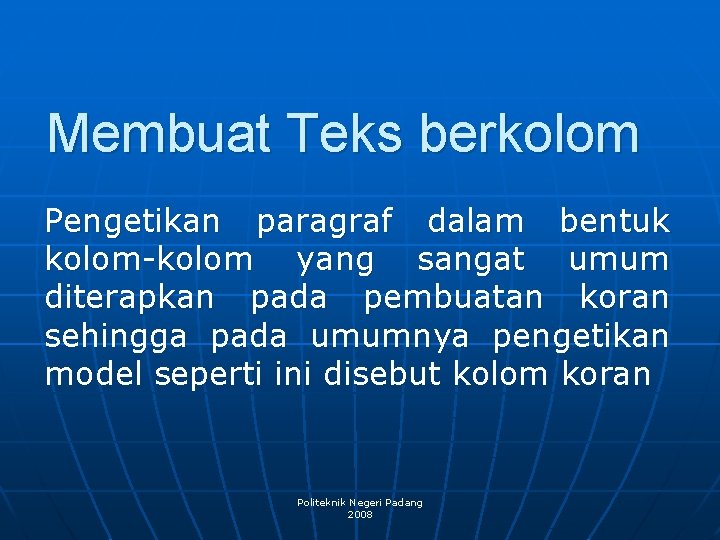 Membuat Teks berkolom

Pengetikan paragraf dalam bentuk kolom-kolom yang sangat umum diterapkan pada pembuatan koran sehingga pada umumnya pengetikan model seperti ini disebut kolom koran

Politeknik Negeri Padang
2008